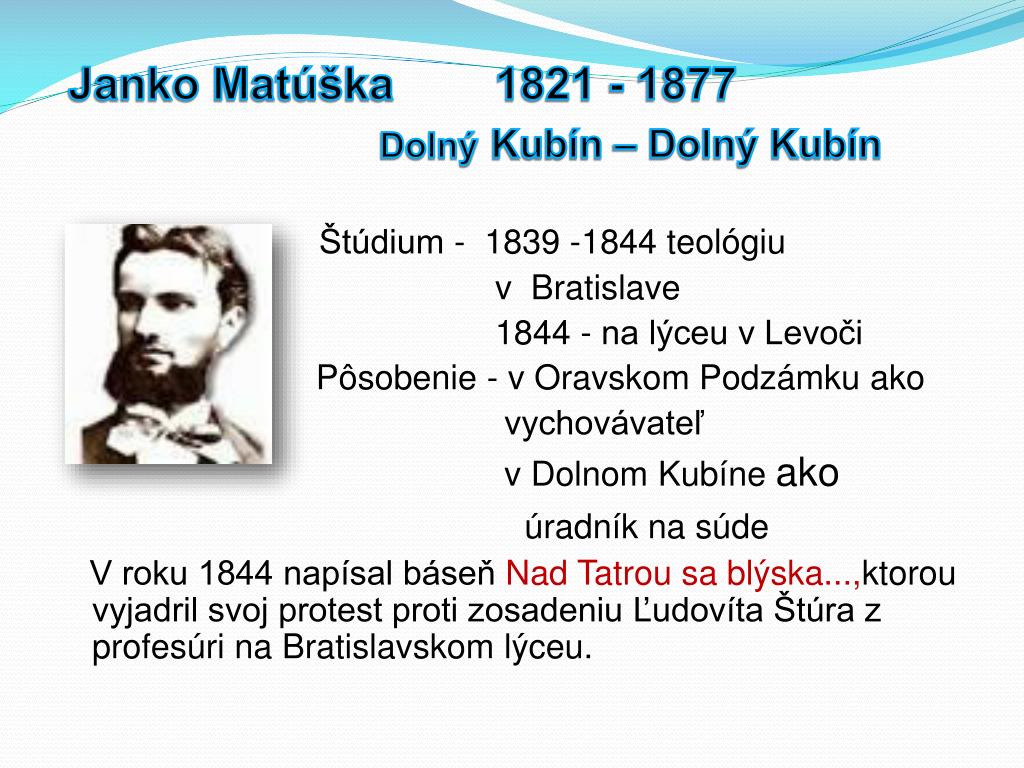 Janko Matúška 1821 - 1877
Dolný Kubín – Dolný Kubín

Štúdium - 1839 -1844 teológiu
v Bratislave
1844 - na lýceu v Levoči
Pôsobenie - v Oravskom Podzámku ako
vychovávateľ
v Dolnom Kubíne ako
úradník na súde

V roku 1844 napísal báseň Nad Tatrou sa blýska...,ktorou vyjadril svoj protest proti zosadeniu Ľudovíta Štúra z profesúri na Bratislavskom lýceu.